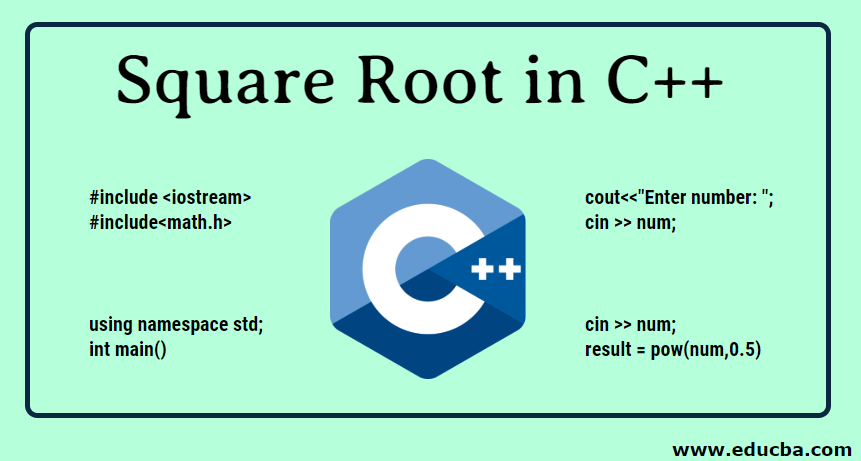 Square Root in C++

#include <iostream>
#include<math.h>

using namespace std;
int main()

C++

cout<<"Enter number: ";
cin >> num;

cin >> num;
result = pow(num,0.5)

www.educba.com